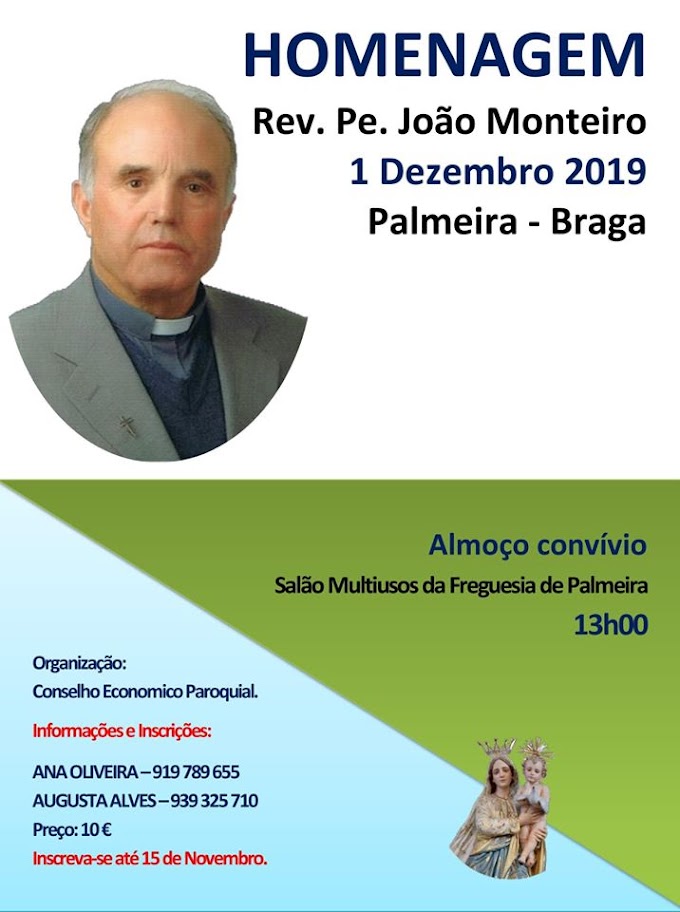 HOMENAGEM
Rev. Pe. João Monteiro
1 Dezembro 2019
Palmeira - Braga

Almoço convívio
Salão Multiusos da Freguesia de Palmeira
13h00

Organização:
Conselho Economico Paroquial.

Informações e Inscrições:

ANA OLIVEIRA – 919 789 655
AUGUSTA ALVES – 939 325 710
Preço: 10 €
Inscreva-se até 15 de Novembro.